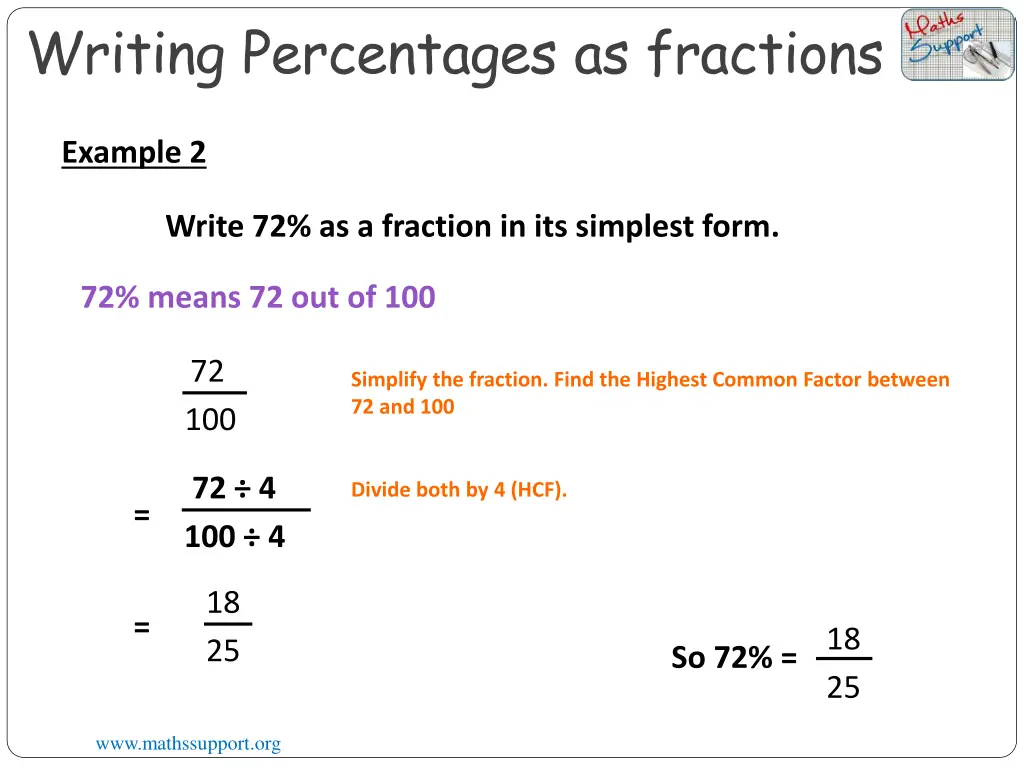 Writing Percentages as fractions

Maths Support

Example 2

Write 72% as a fraction in its simplest form.

72% means 72 out of 100

$\frac{72}{100}$

Simplify the fraction. Find the Highest Common Factor between 72 and 100

$= \frac{72 \div 4}{100 \div 4}$

Divide both by 4 (HCF).

$= \frac{18}{25}$

So 72% = $\frac{18}{25}$

www.mathssupport.org